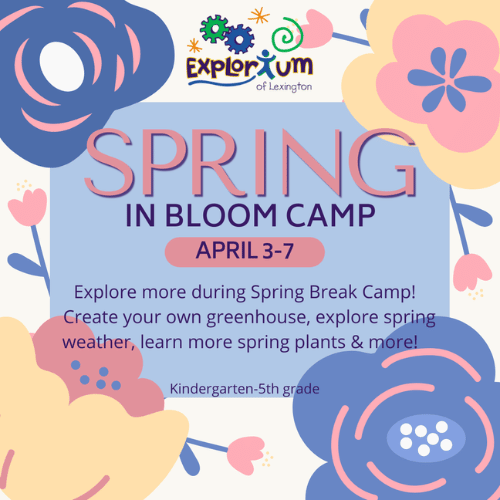 Explorium
of Lexington

SPRING
IN BLOOM CAMP

APRIL 3-7

Explore more during Spring Break Camp! Create your own greenhouse, explore spring weather, learn more spring plants & more!

Kindergarten-5th grade